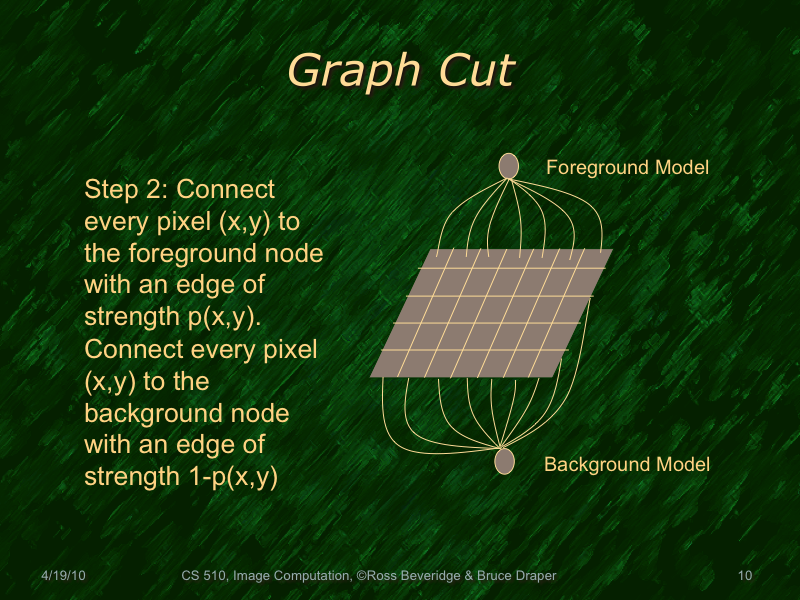 Graph Cut

Step 2: Connect every pixel (x,y) to the foreground node with an edge of strength p(x,y). Connect every pixel (x,y) to the background node with an edge of strength 1-p(x,y)

Foreground Model

Background Model

4/19/10

CS 510, Image Computation, ©Ross Beveridge & Bruce Draper

10